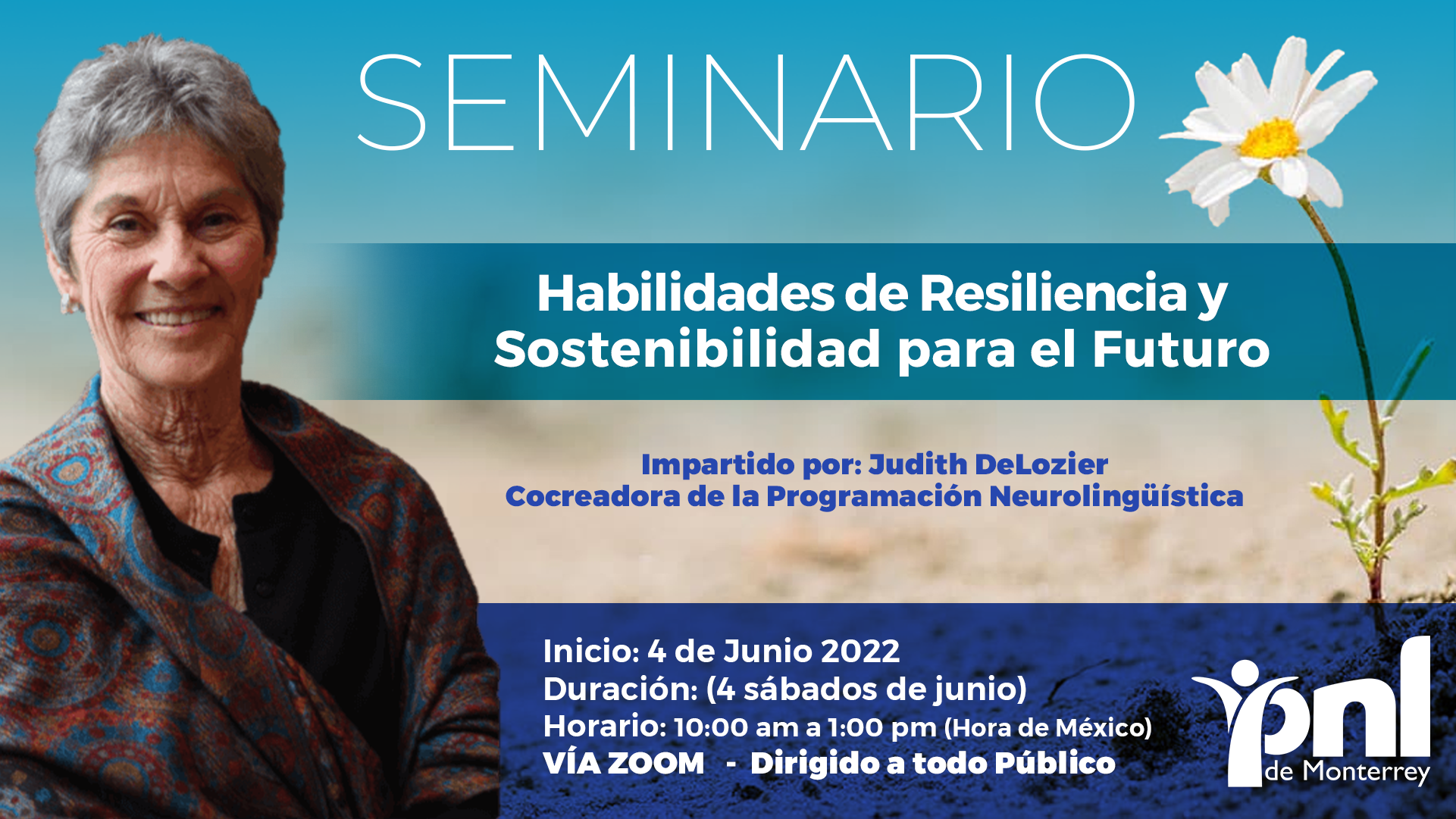 SEMINARIO

Habilidades de Resiliencia y Sostenibilidad para el Futuro

Impartido por: Judith DeLozier
Cocreadora de la Programación Neurolingüística

Inicio: 4 de Junio 2022
Duración: (4 sábados de junio)
Horario: 10:00 am a 1:00 pm (Hora de México)
VÍA ZOOM - Dirigido a todo Público

pnl de Monterrey